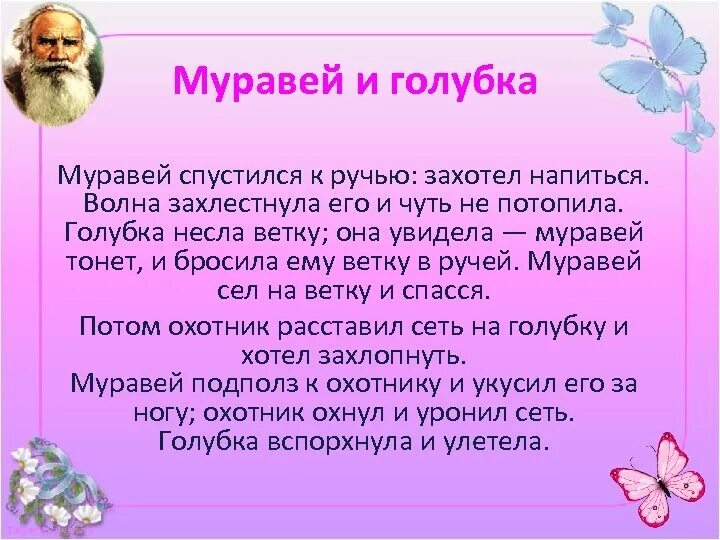 Муравей и голубка

Муравей спустился к ручью: захотел напиться. Волна захлестнула его и чуть не потопила. Голубка несла ветку; она увидела — муравей тонет, и бросила ему ветку в ручей. Муравей сел на ветку и спасся.

Потом охотник расставил сеть на голубку и хотел захлопнуть.
Муравей подполз к охотнику и укусил его за ногу; охотник охнул и уронил сеть.
Голубка вспорхнула и улетела.